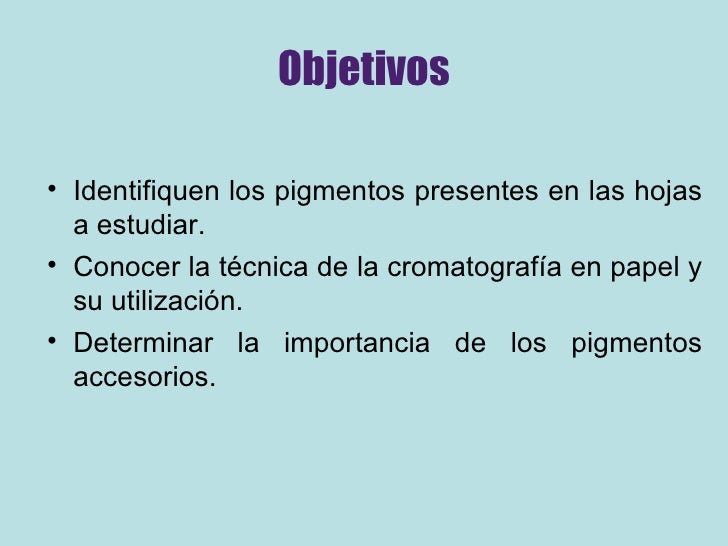 Objetivos

• Identifiquen los pigmentos presentes en las hojas a estudiar.
• Conocer la técnica de la cromatografía en papel y su utilización.
• Determinar la importancia de los pigmentos accesorios.